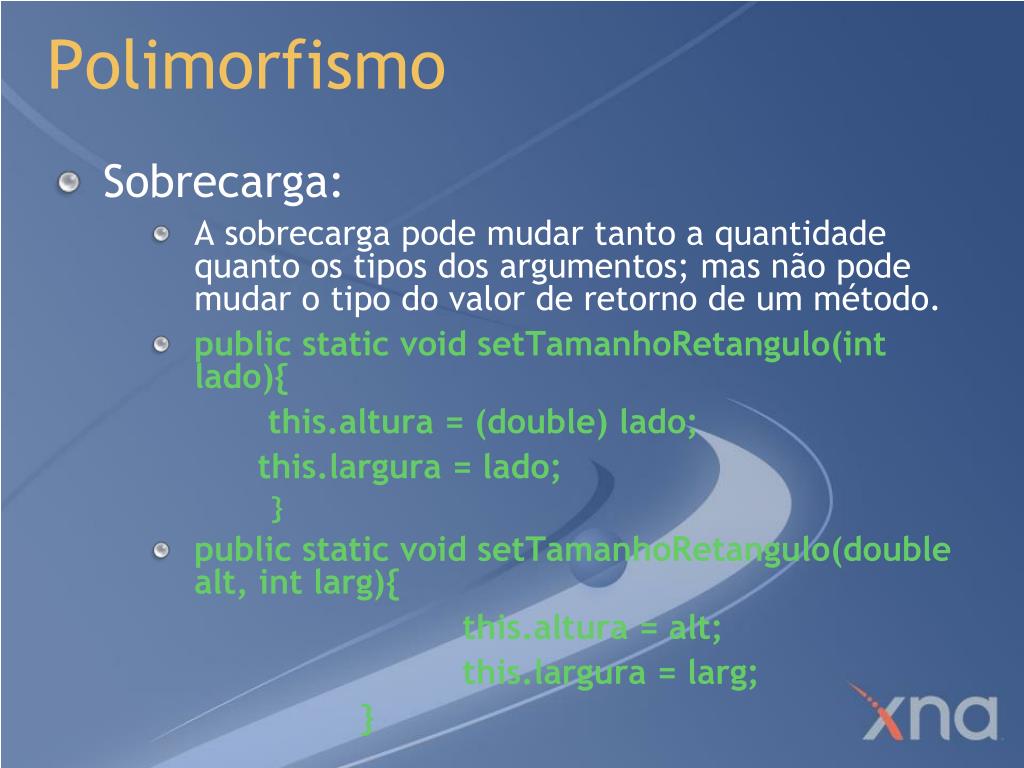 Polimorfismo

Sobrecarga:

A sobrecarga pode mudar tanto a quantidade quanto os tipos dos argumentos; mas não pode mudar o tipo do valor de retorno de um método.

public static void setTamanhoRetangulo(int lado){
this.altura = (double) lado;
this.largura = lado;
}

public static void setTamanhoRetangulo(double alt, int larg){
this.altura = alt;
this.largura = larg;
}

xna